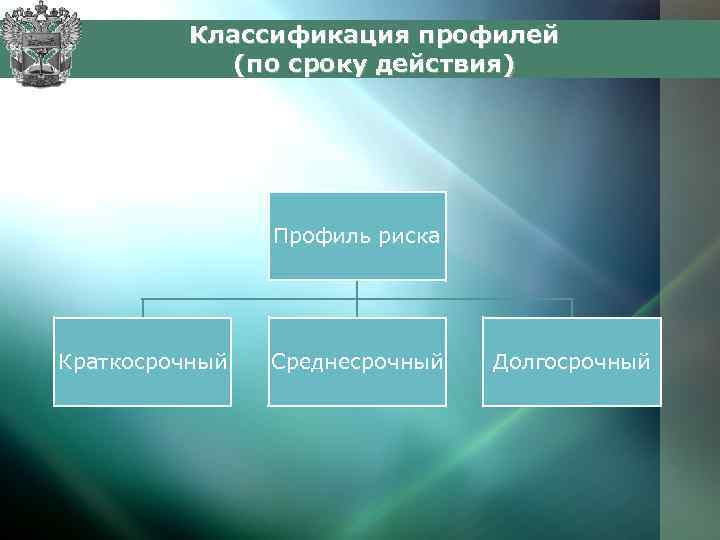 Классификация профилей
(по сроку действия)

Профиль риска

Краткосрочный

Среднесрочный

Долгосрочный